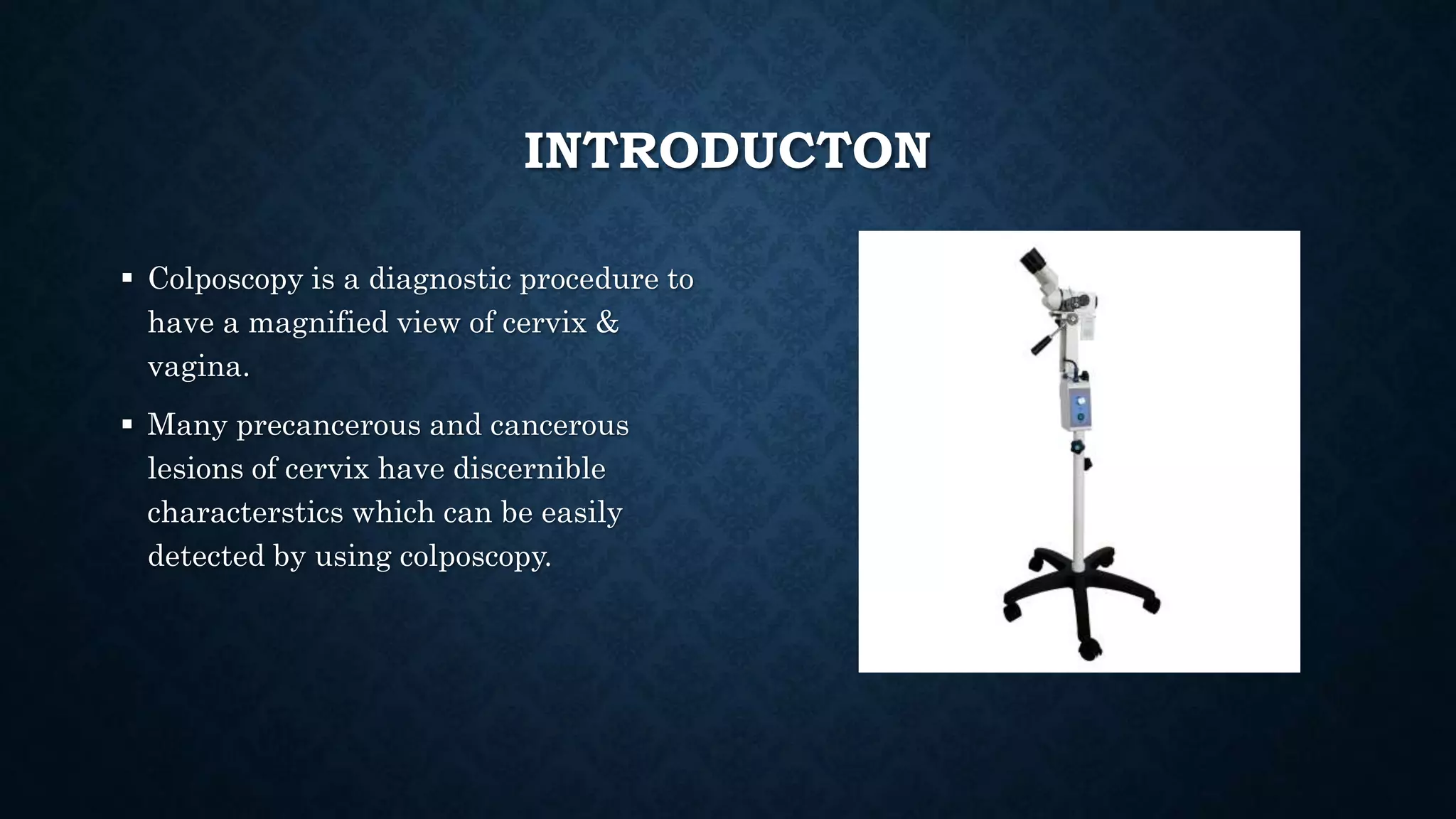 INTRODUCTON

▪ Colposcopy is a diagnostic procedure to have a magnified view of cervix & vagina.

▪ Many precancerous and cancerous lesions of cervix have discernible characterstics which can be easily detected by using colposcopy.